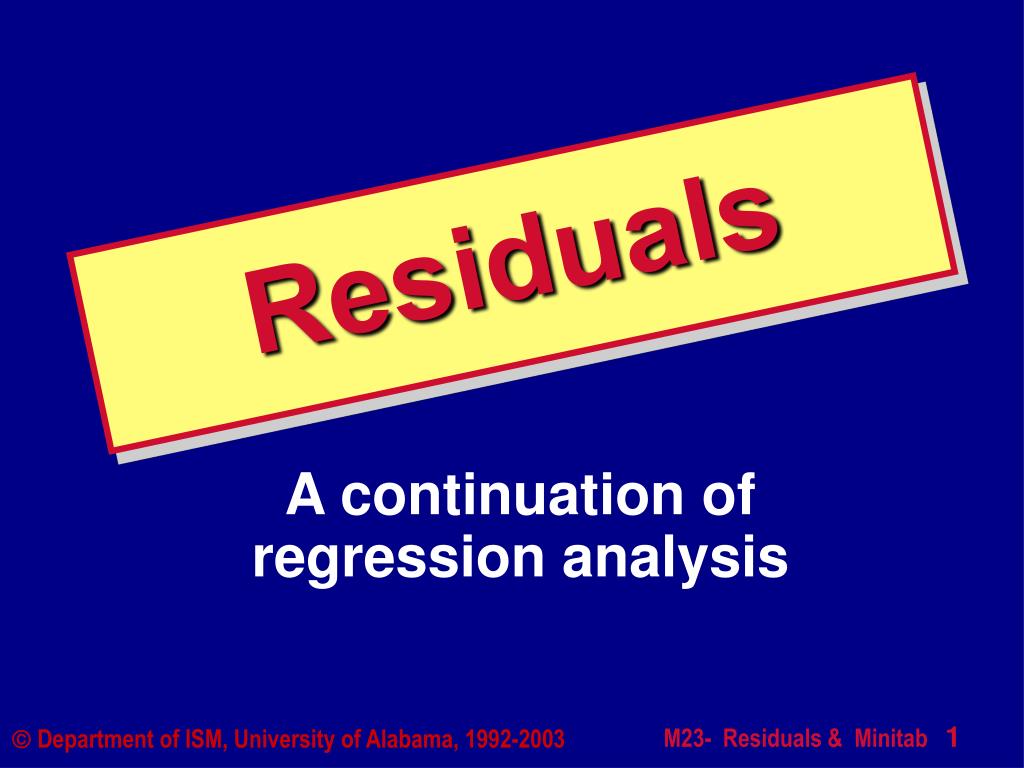 Residuals

A continuation of regression analysis

© Department of ISM, University of Alabama, 1992-2003

M23- Residuals & Minitab 1